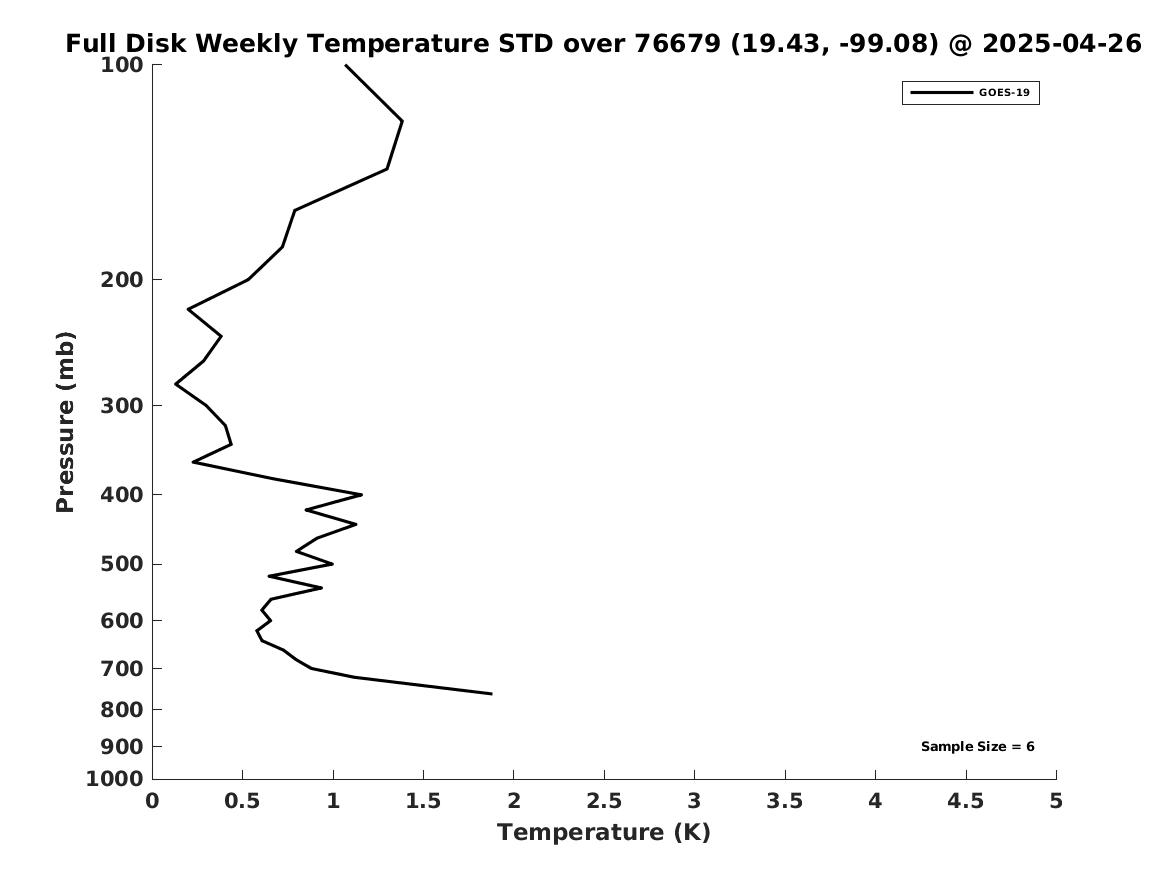 Full Disk Weekly Temperature STD over 76679 (19.43, -99.08) @ 2025-04-26

GOES-19

Pressure (mb)

100
200
300
400
500
600
700
800
900
1000

Sample Size = 6

0
0.5
1
1.5
2
2.5
3
3.5
4
4.5
5

Temperature (K)